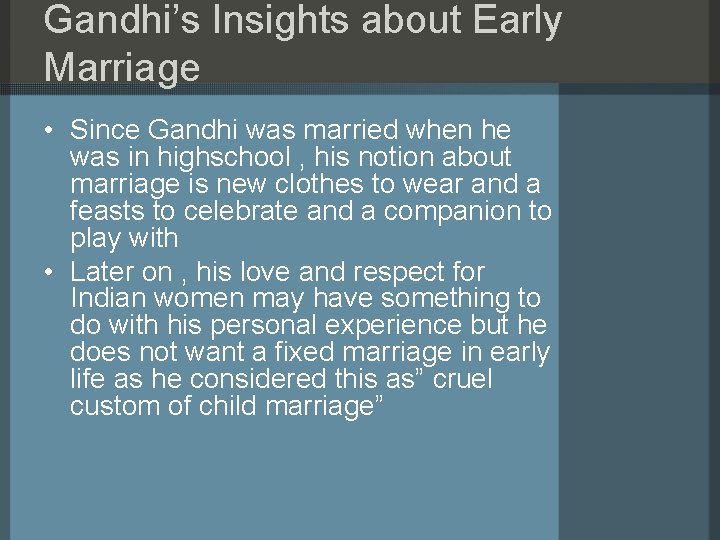 Gandhi’s Insights about Early Marriage

• Since Gandhi was married when he was in highschool , his notion about marriage is new clothes to wear and a feasts to celebrate and a companion to play with
• Later on , his love and respect for Indian women may have something to do with his personal experience but he does not want a fixed marriage in early life as he considered this as” cruel custom of child marriage”